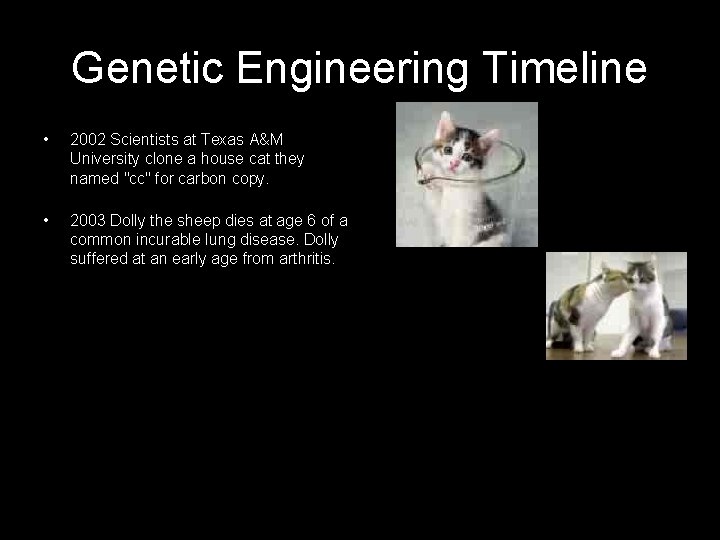 Genetic Engineering Timeline

• 2002 Scientists at Texas A&M University clone a house cat they named "cc" for carbon copy.

• 2003 Dolly the sheep dies at age 6 of a common incurable lung disease. Dolly suffered at an early age from arthritis.